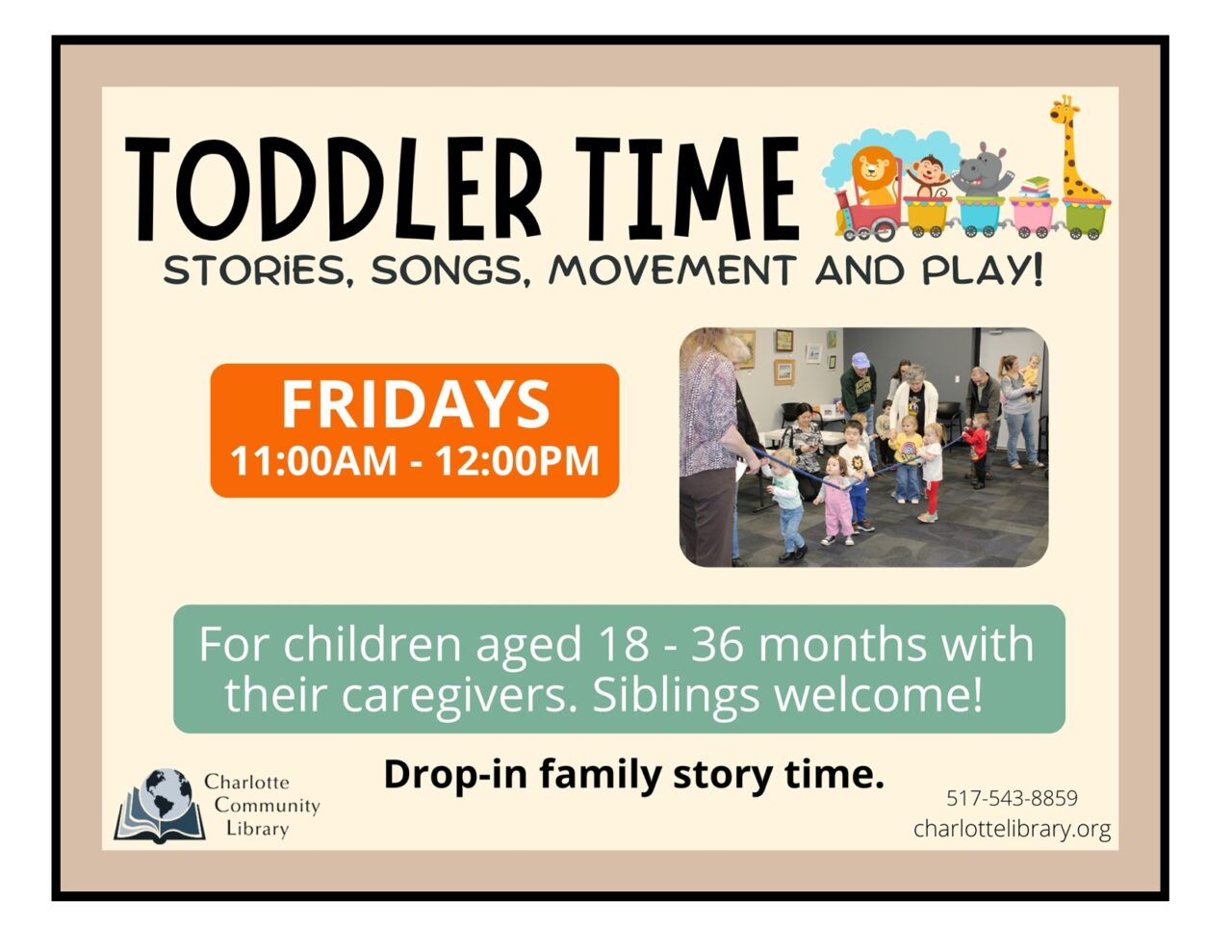 TODDLER TIME

STORIES, SONGS, MOVEMENT AND PLAY!

FRIDAYS
11:00AM - 12:00PM

For children aged 18 - 36 months with their caregivers. Siblings welcome!

Drop-in family story time.

Charlotte Community Library

517-543-8859
charlottelibrary.org